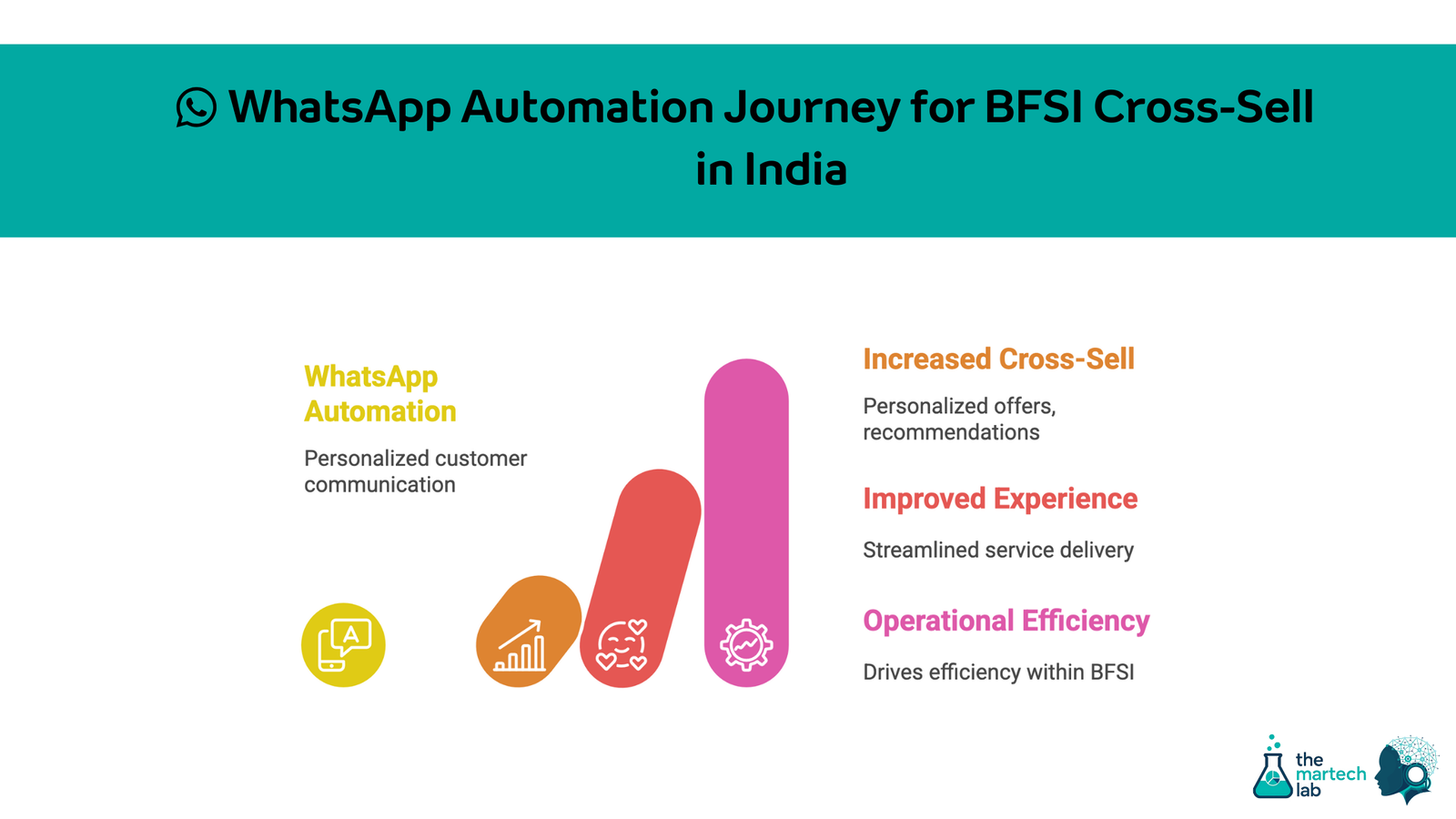 WhatsApp Automation Journey for BFSI Cross-Sell in India

WhatsApp Automation

Personalized customer communication

A

Increased Cross-Sell

Personalized offers, recommendations

Improved Experience

Streamlined service delivery

Operational Efficiency

Drives efficiency within BFSI

the martech lab